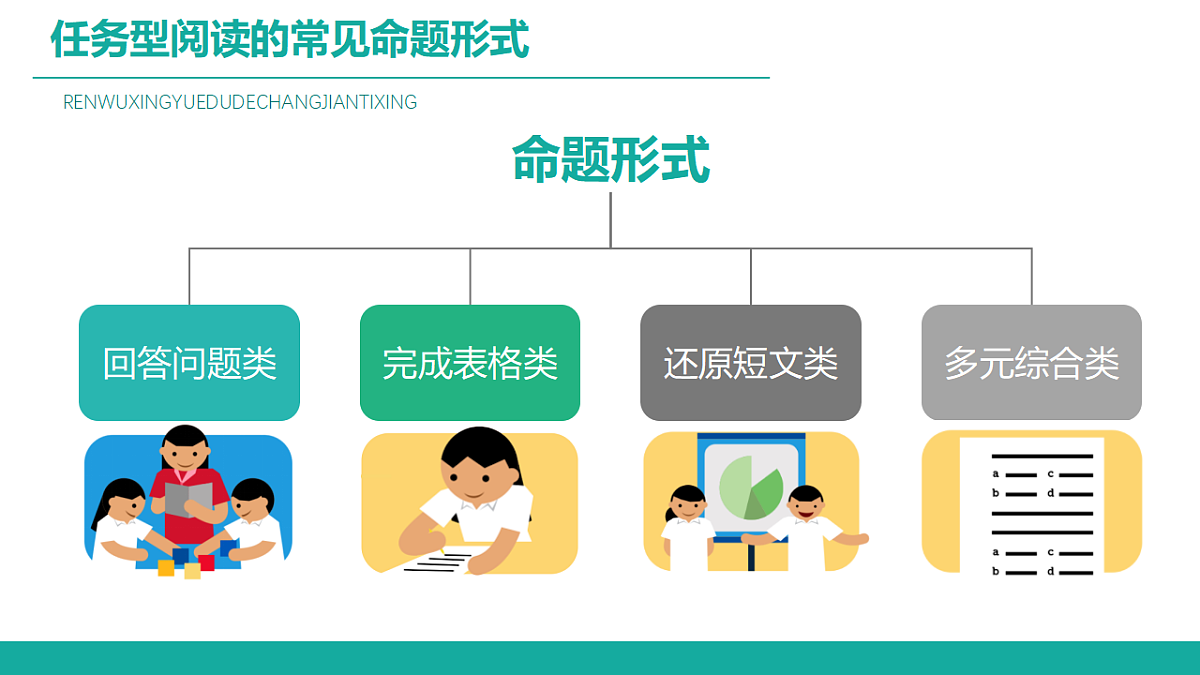 任务型阅读的常见命题形式

RENWUXINGYUEDUDECHANGJIANTIXING

命题形式

回答问题类

完成表格类

还原短文类

多元综合类

a c
b d

a c
b d